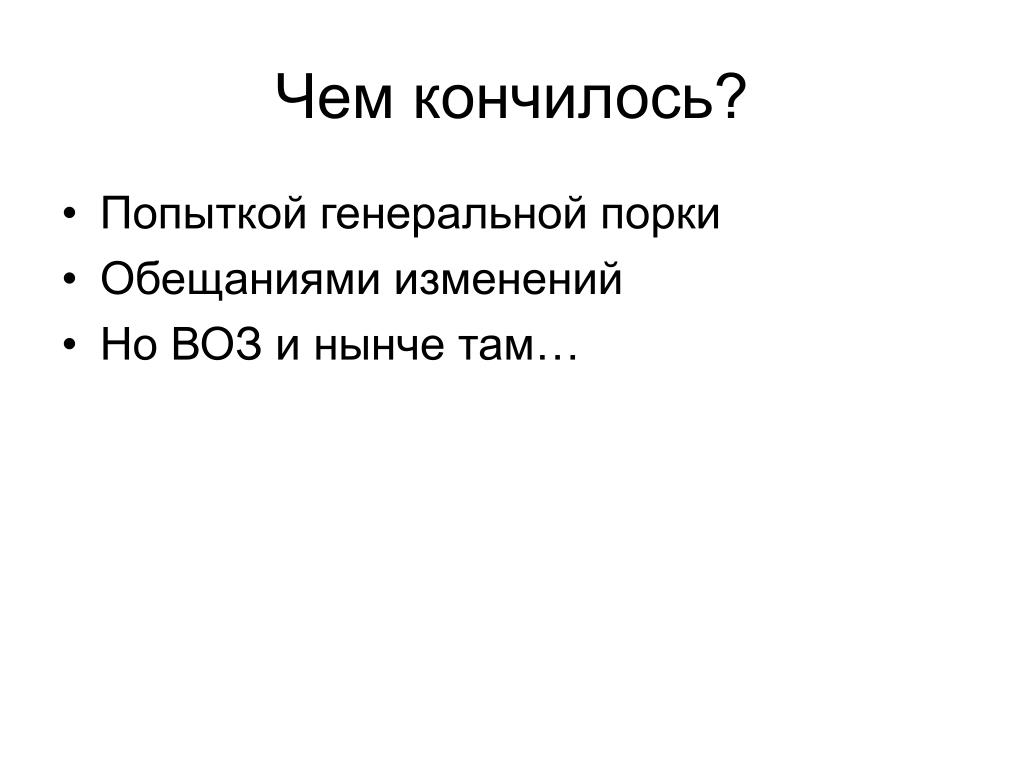 Чем кончилось?

• Попыткой генеральной порки
• Обещаниями изменений
• Но ВОЗ и нынче там…